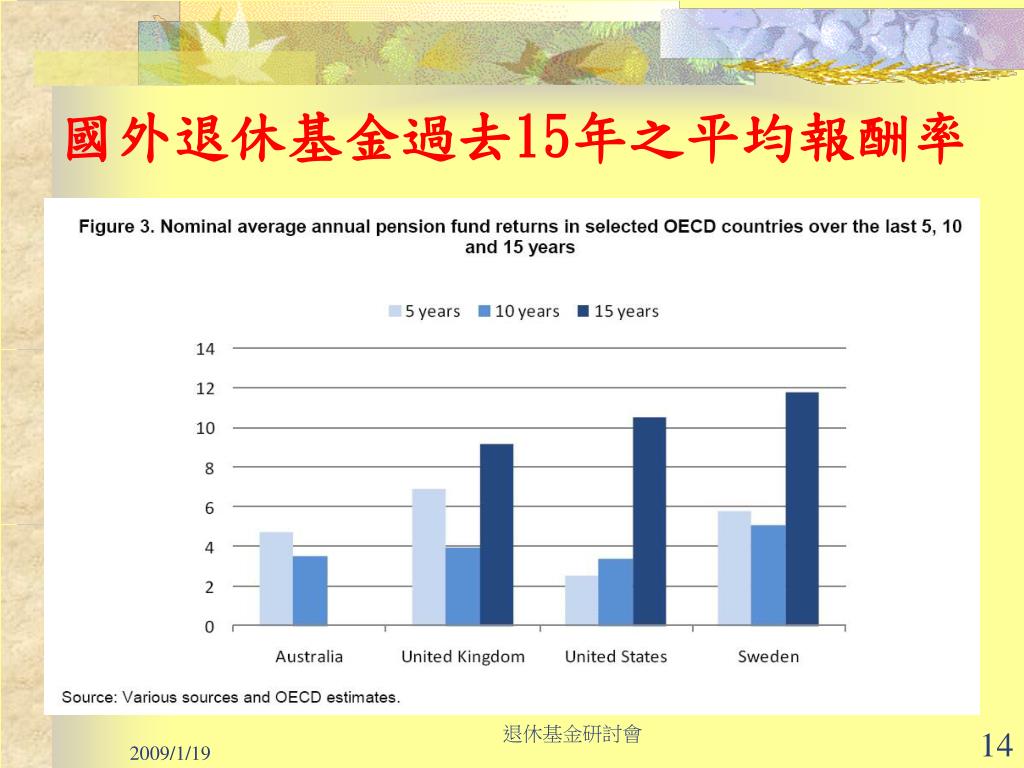 國外退休基金過去15年之平均報酬率

Figure 3. Nominal average annual pension fund returns in selected OECD countries over the last 5, 10 and 15 years

5 years  10 years  15 years

14
12
10
8
6
4
2
0

Australia  United Kingdom  United States  Sweden

Source: Various sources and OECD estimates.

2009/1/19

退休基金研討會

14